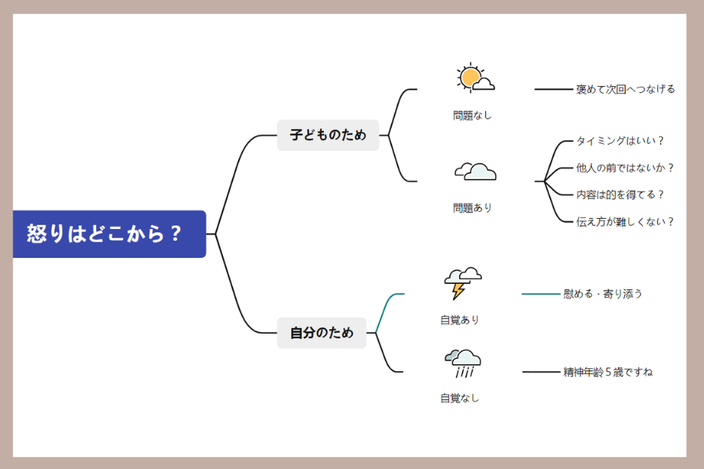 怒りはどこから？

子どものため

問題なし

褒めて次回へつなげる

問題あり

タイミングはいい？

他人の前ではないか？

内容は的を得てる？

伝え方が難しくない？

自分のため

自覚あり

慰める・寄り添う

自覚なし

精神年齢５歳ですね